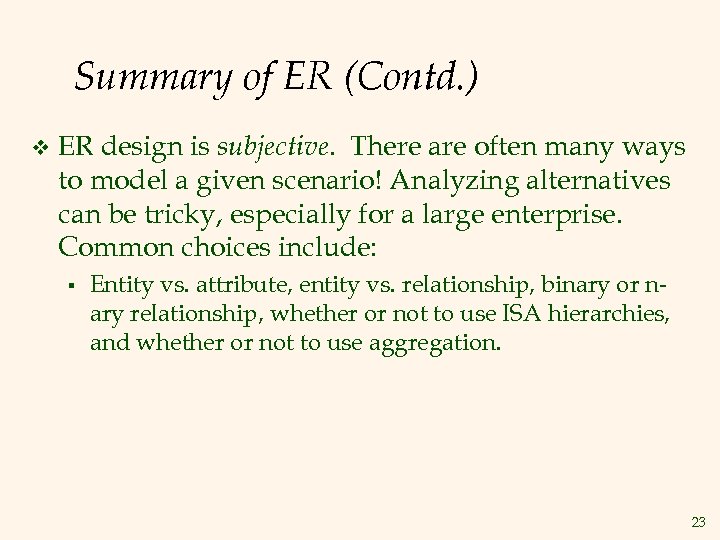 Summary of ER (Contd.)

❖ ER design is subjective. There are often many ways to model a given scenario! Analyzing alternatives can be tricky, especially for a large enterprise. Common choices include:

▪ Entity vs. attribute, entity vs. relationship, binary or n-ary relationship, whether or not to use ISA hierarchies, and whether or not to use aggregation.

23